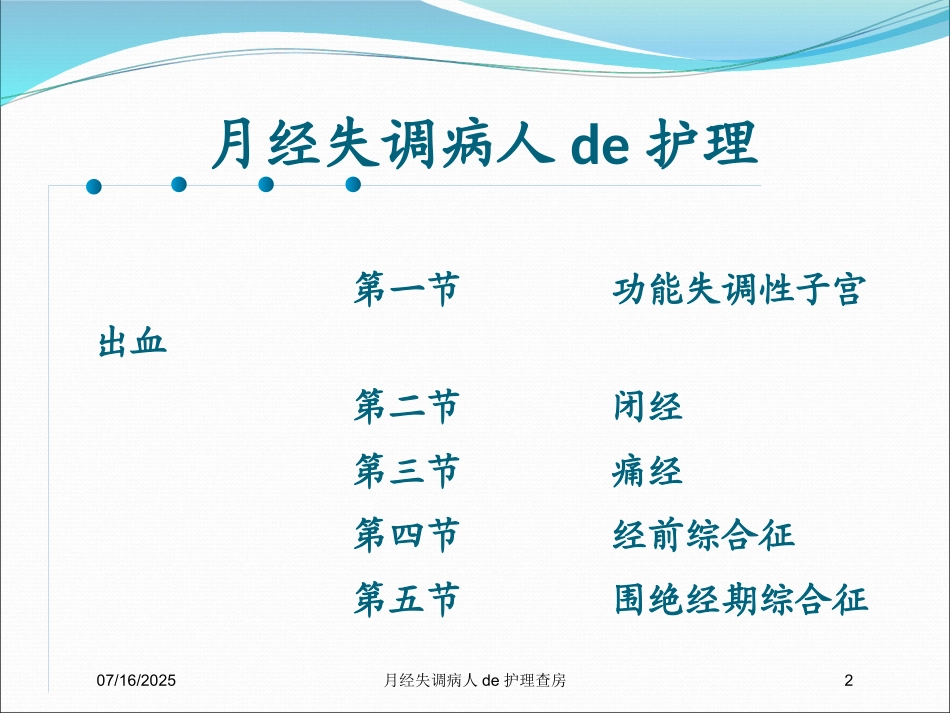 月经失调病人 de 护理

第一节　功能失调性子宫出血
第二节　闭经
第三节　痛经
第四节　经前综合征
第五节　围绝经期综合征

07/16/2025　月经失调病人 de 护理查房　2